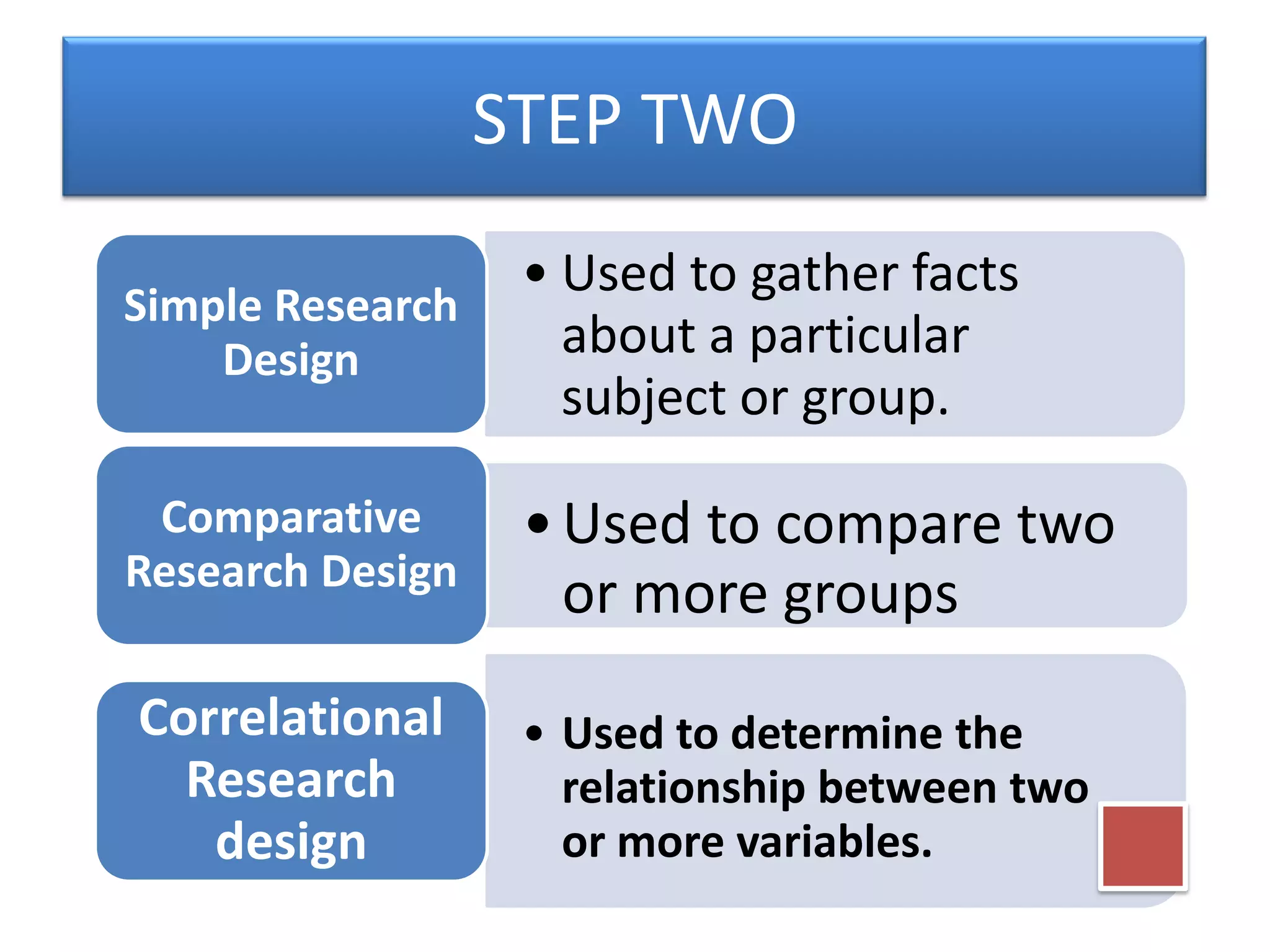 STEP TWO

Simple Research Design

• Used to gather facts about a particular subject or group.

Comparative Research Design

• Used to compare two or more groups

Correlational Research design

• Used to determine the relationship between two or more variables.